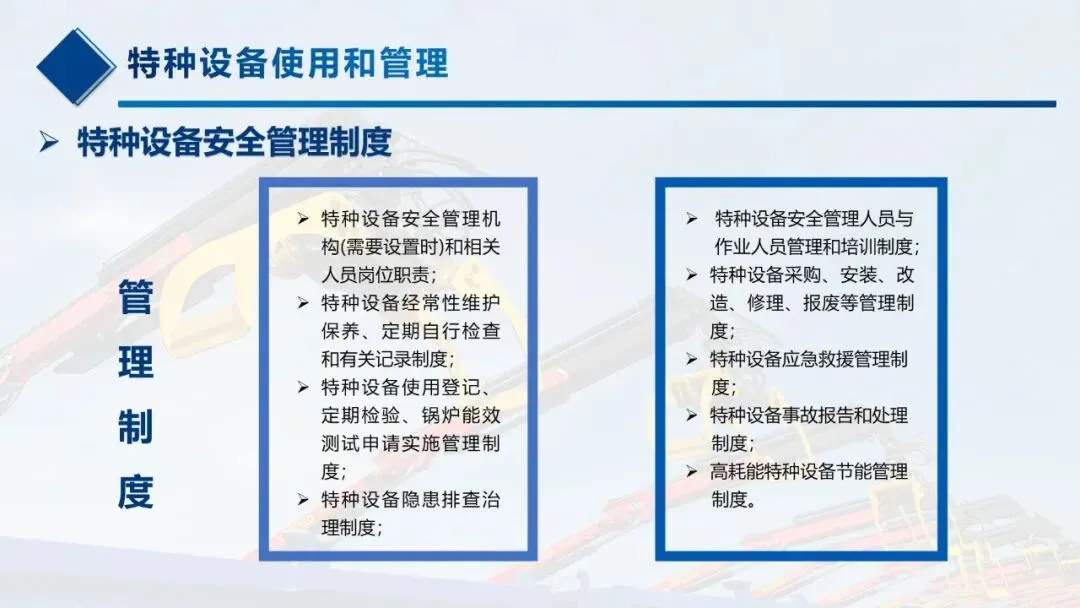 特种设备使用和管理

➢ 特种设备安全管理制度

管理制度

➢ 特种设备安全管理机构(需要设置时)和相关人员岗位职责;
➢ 特种设备经常性维护保养、定期自行检查和有关记录制度;
➢ 特种设备使用登记、定期检验、锅炉能效测试申请实施管理制度;
➢ 特种设备隐患排查治理制度;

➢ 特种设备安全管理人员与作业人员管理和培训制度;
➢ 特种设备采购、安装、改造、修理、报废等管理制度;
➢ 特种设备应急救援管理制度;
➢ 特种设备事故报告和处理制度;
➢ 高耗能特种设备节能管理制度。